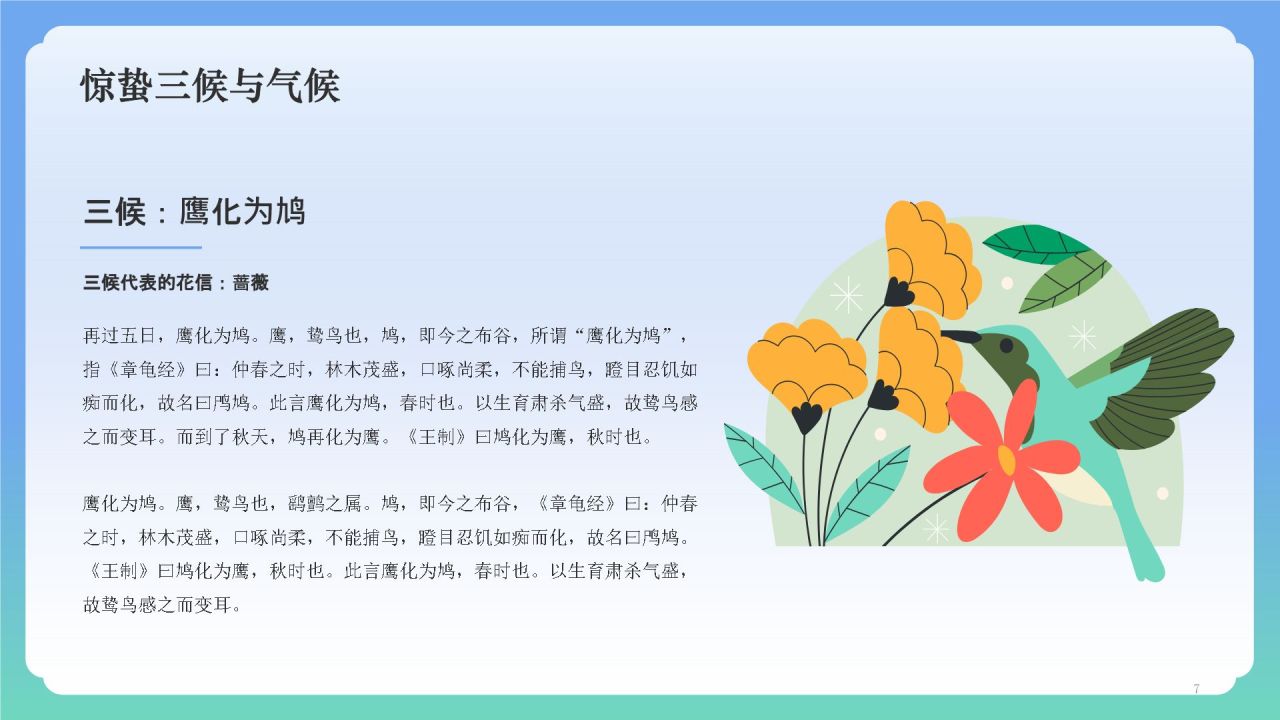 惊蛰三候与气候

三候：鹰化为鸠

三候代表的花信：蔷薇

再过五日，鹰化为鸠。鹰，鸷鸟也，鸠，即今之布谷，所谓“鹰化为鸠”，指《章龟经》曰：仲春之时，林木茂盛，口啄尚柔，不能捕鸟，瞪目忍饥如痴而化，故名曰鸤鸠。此言鹰化为鸠，春时也。以生育肃杀气盛，故鸷鸟感之而变耳。而到了秋天，鸠再化为鹰。《王制》曰鸠化为鹰，秋时也。

鹰化为鸠。鹰，鸷鸟也，鹞鹯之属。鸠，即今之布谷，《章龟经》曰：仲春之时，林木茂盛，口啄尚柔，不能捕鸟，瞪目忍饥如痴而化，故名曰鸤鸠。《王制》曰鸠化为鹰，秋时也。此言鹰化为鸠，春时也。以生育肃杀气盛，故鸷鸟感之而变耳。

7